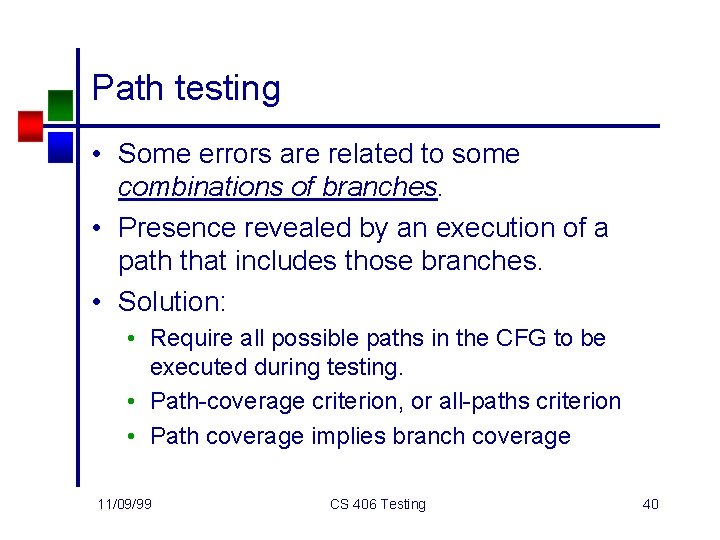 Path testing

• Some errors are related to some combinations of branches.
• Presence revealed by an execution of a path that includes those branches.
• Solution:
  • Require all possible paths in the CFG to be executed during testing.
  • Path-coverage criterion, or all-paths criterion
  • Path coverage implies branch coverage

11/09/99 CS 406 Testing 40